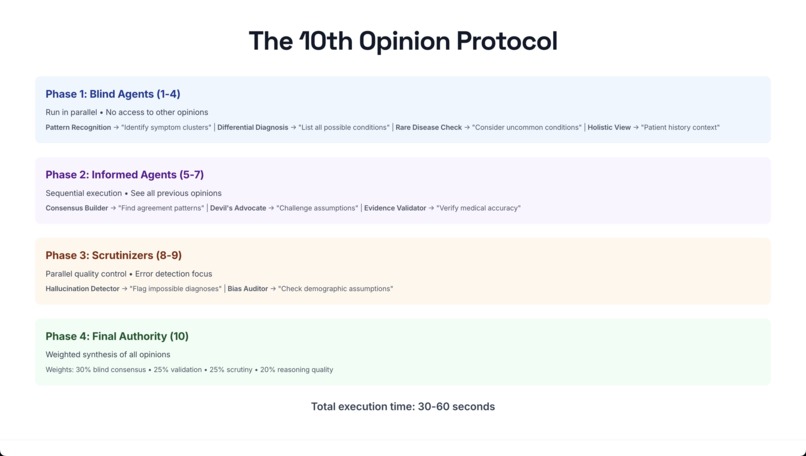 The 10th Opinion Protocol

Phase 1: Blind Agents (1-4)

Run in parallel • No access to other opinions

Pattern Recognition → "Identify symptom clusters" | Differential Diagnosis → "List all possible conditions" | Rare Disease Check → "Consider uncommon conditions" | Holistic View → "Patient history context"

Phase 2: Informed Agents (5-7)

Sequential execution • See all previous opinions

Consensus Builder → "Find agreement patterns" | Devil's Advocate → "Challenge assumptions" | Evidence Validator → "Verify medical accuracy"

Phase 3: Scrutinizers (8-9)

Parallel quality control • Error detection focus

Hallucination Detector → "Flag impossible diagnoses" | Bias Auditor → "Check demographic assumptions"

Phase 4: Final Authority (10)

Weighted synthesis of all opinions

Weights: 30% blind consensus • 25% validation • 25% scrutiny • 20% reasoning quality

Total execution time: 30-60 seconds